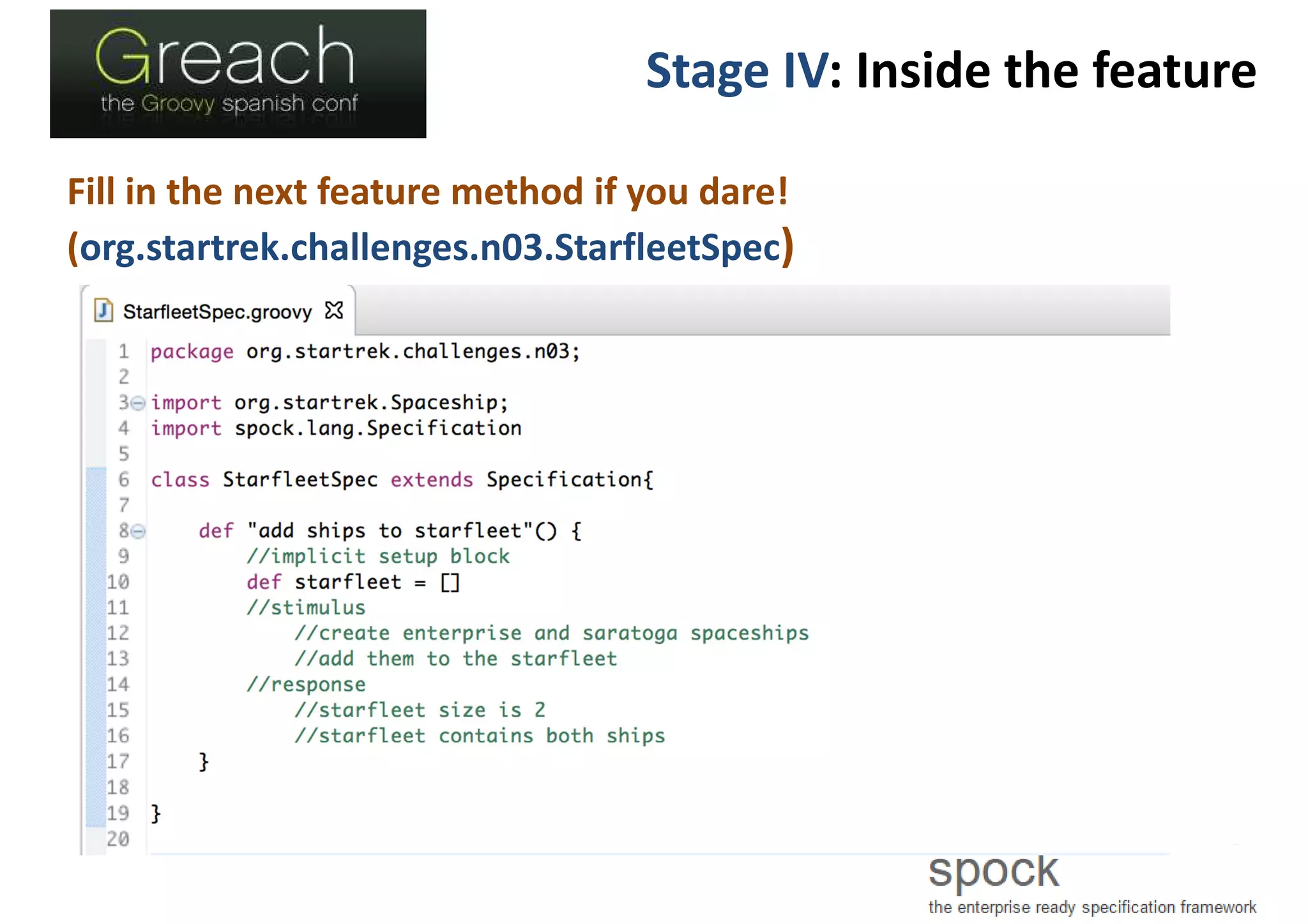 Greach
the Groovy spanish conf

Stage IV: Inside the feature

Fill in the next feature method if you dare!
(org.startrek.challenges.n03.StarfleetSpec)

StarfleetSpec.groovy

1 package org.startrek.challenges.n03;
2
3 import org.startrek.Spaceship;
4 import spock.lang.Specification
5
6 class StarfleetSpec extends Specification{
7
8     def "add ships to starfleet"() {
9         //implicit setup block
10        def starfleet = []
11        //stimulus
12            //create enterprise and saratoga spaceships
13            //add them to the starfleet
14        //response
15            //starfleet size is 2
16            //starfleet contains both ships
17    }
18
19 }
20

spock
the enterprise ready specification framework